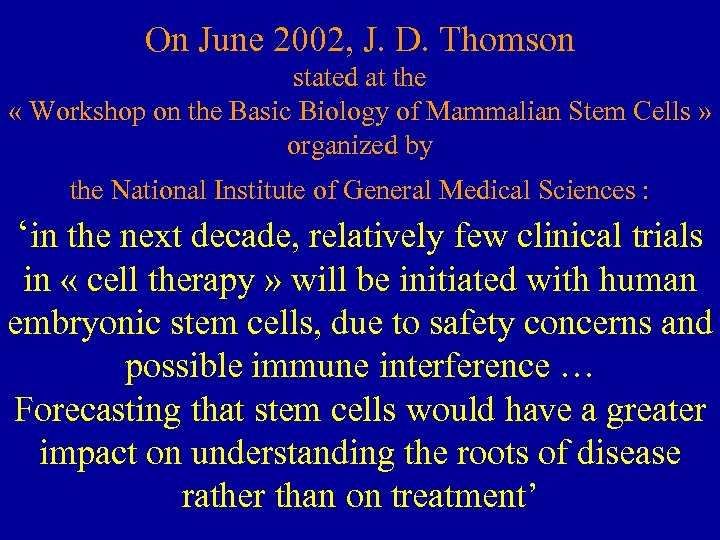 On June 2002, J. D. Thomson
stated at the
« Workshop on the Basic Biology of Mammalian Stem Cells »
organized by
the National Institute of General Medical Sciences :

‘in the next decade, relatively few clinical trials in « cell therapy » will be initiated with human embryonic stem cells, due to safety concerns and possible immune interference …
Forecasting that stem cells would have a greater impact on understanding the roots of disease rather than on treatment’